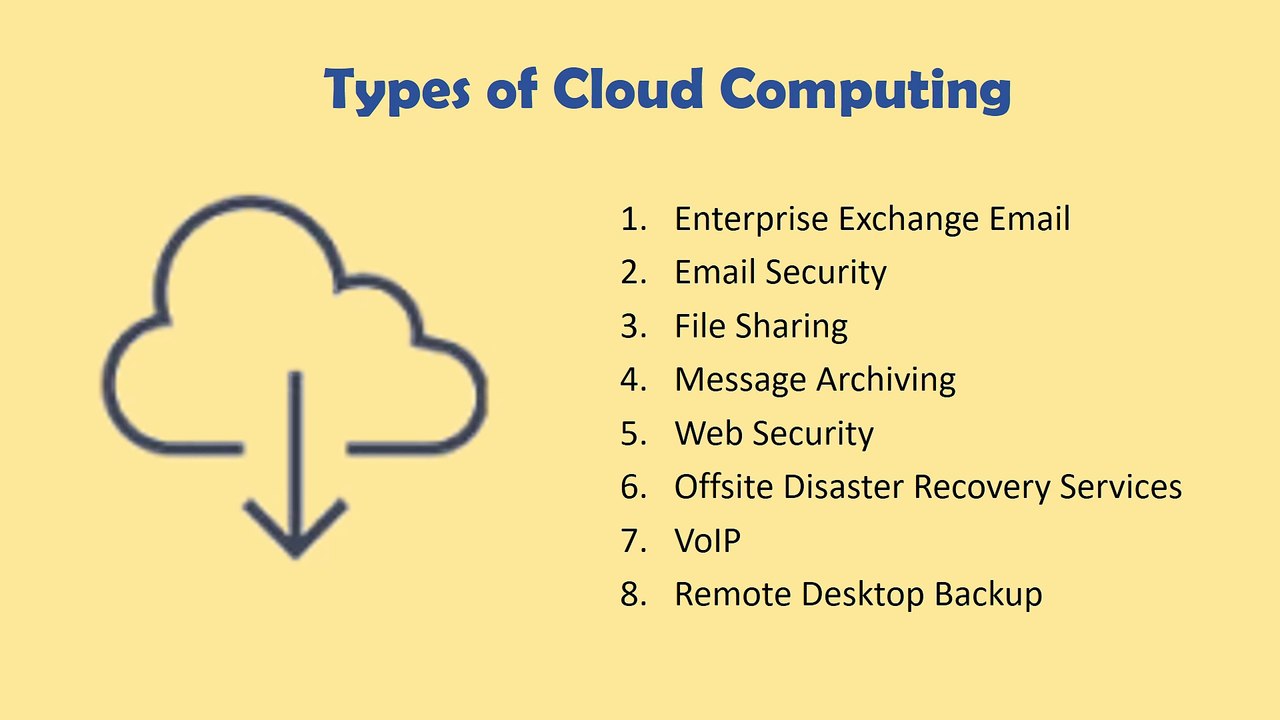 Types of Cloud Computing

1. Enterprise Exchange Email
2. Email Security
3. File Sharing
4. Message Archiving
5. Web Security
6. Offsite Disaster Recovery Services
7. VoIP
8. Remote Desktop Backup